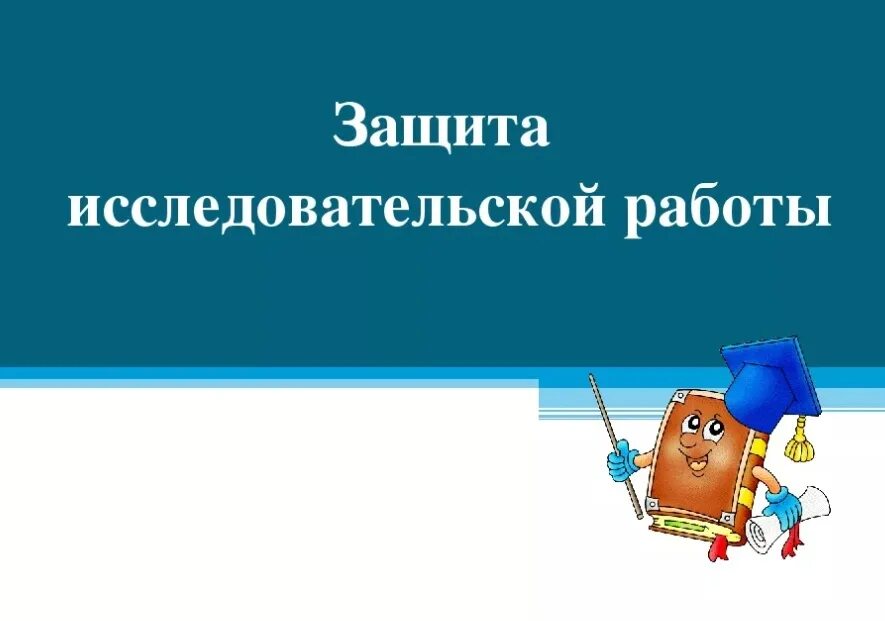 Защита исследовательской работы